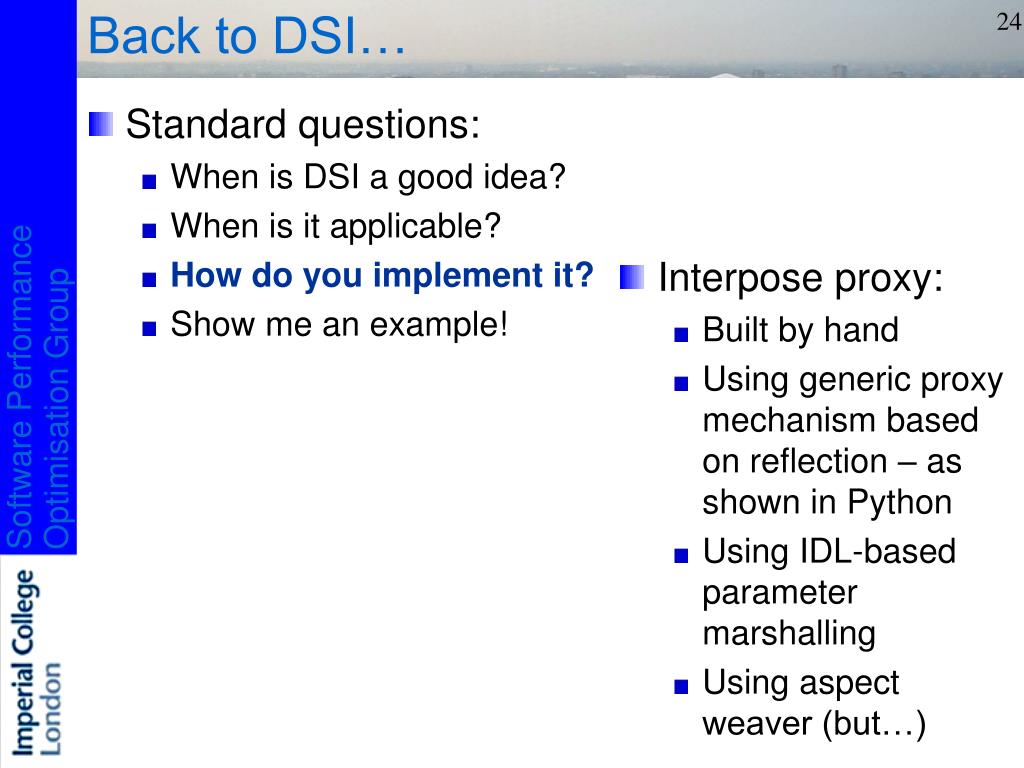 Back to DSI…

24

Standard questions:

When is DSI a good idea?

When is it applicable?

How do you implement it?

Show me an example!

Interpose proxy:

Built by hand

Using generic proxy mechanism based on reflection – as shown in Python

Using IDL-based parameter marshalling

Using aspect weaver (but…)

Software Performance Optimisation Group

Imperial College London